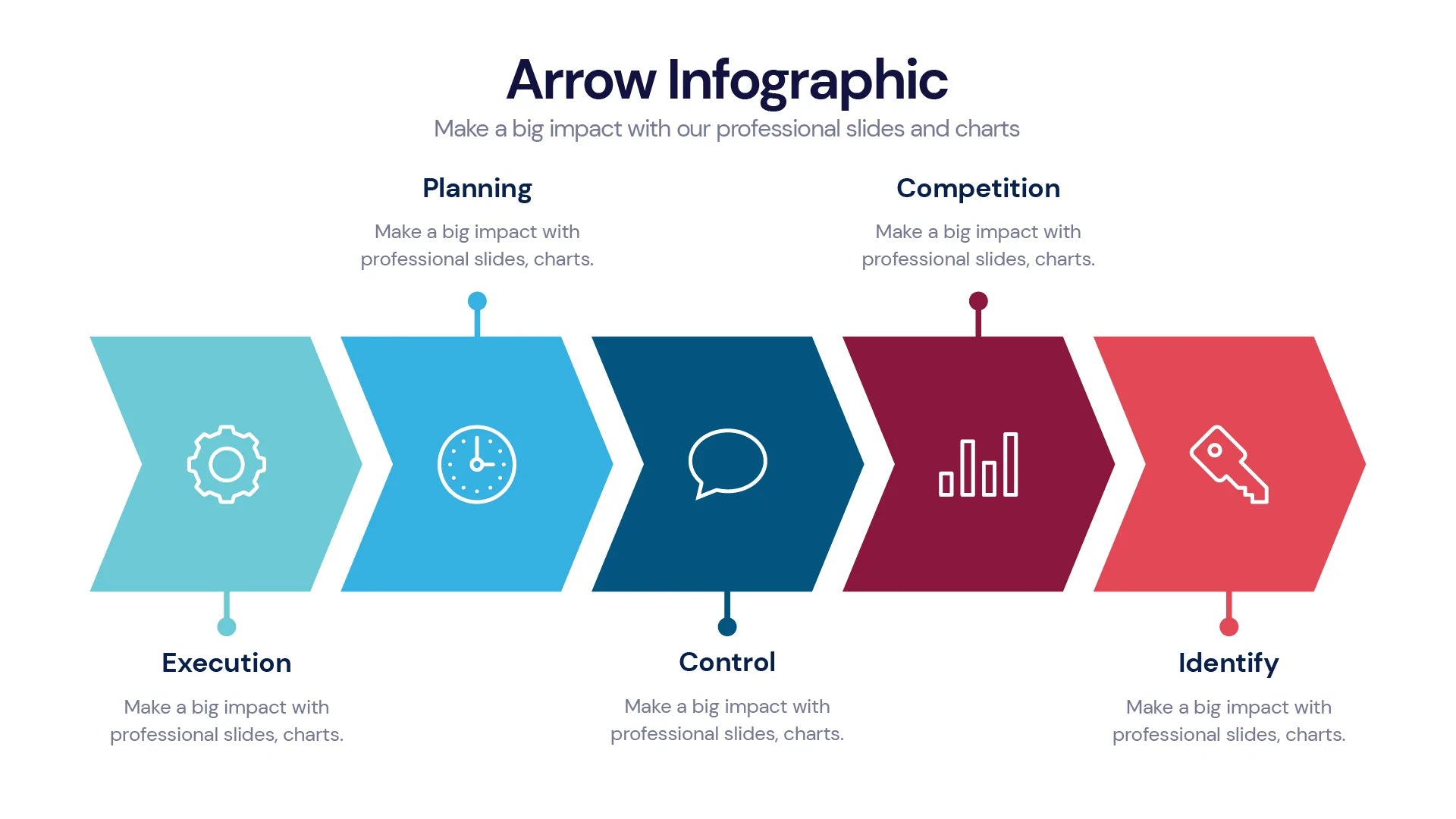 Arrow Infographic

Make a big impact with our professional slides and charts

Planning

Make a big impact with professional slides, charts.

Competition

Make a big impact with professional slides, charts.

Execution

Make a big impact with professional slides, charts.

Control

Make a big impact with professional slides, charts.

Identify

Make a big impact with professional slides, charts.